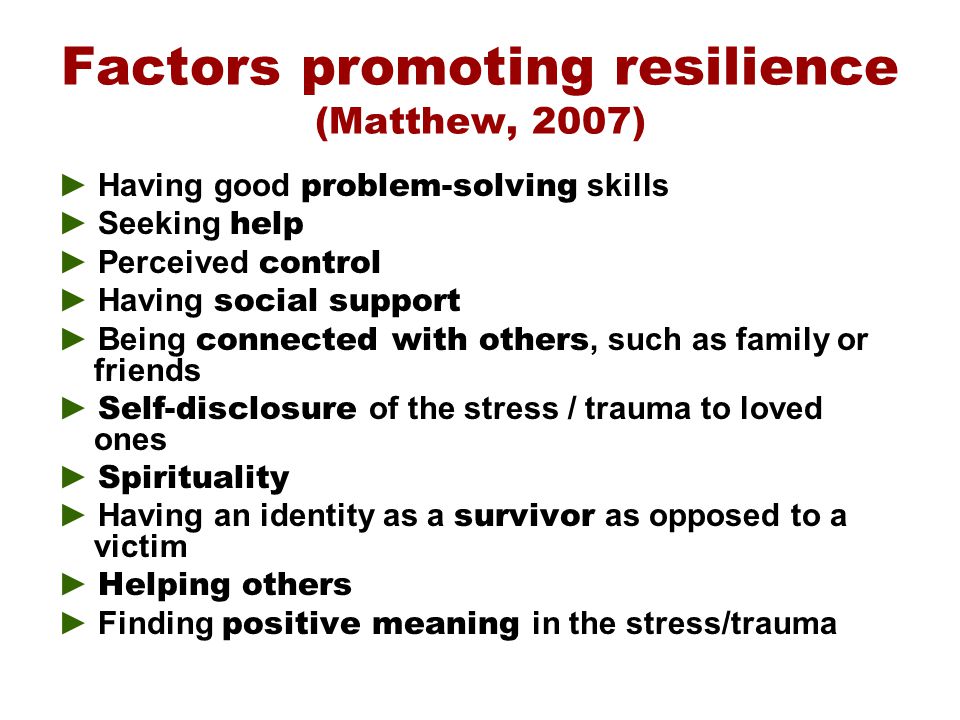 Factors promoting resilience
(Matthew, 2007)

► Having good problem-solving skills
► Seeking help
► Perceived control
► Having social support
► Being connected with others, such as family or friends
► Self-disclosure of the stress / trauma to loved ones
► Spirituality
► Having an identity as a survivor as opposed to a victim
► Helping others
► Finding positive meaning in the stress/trauma